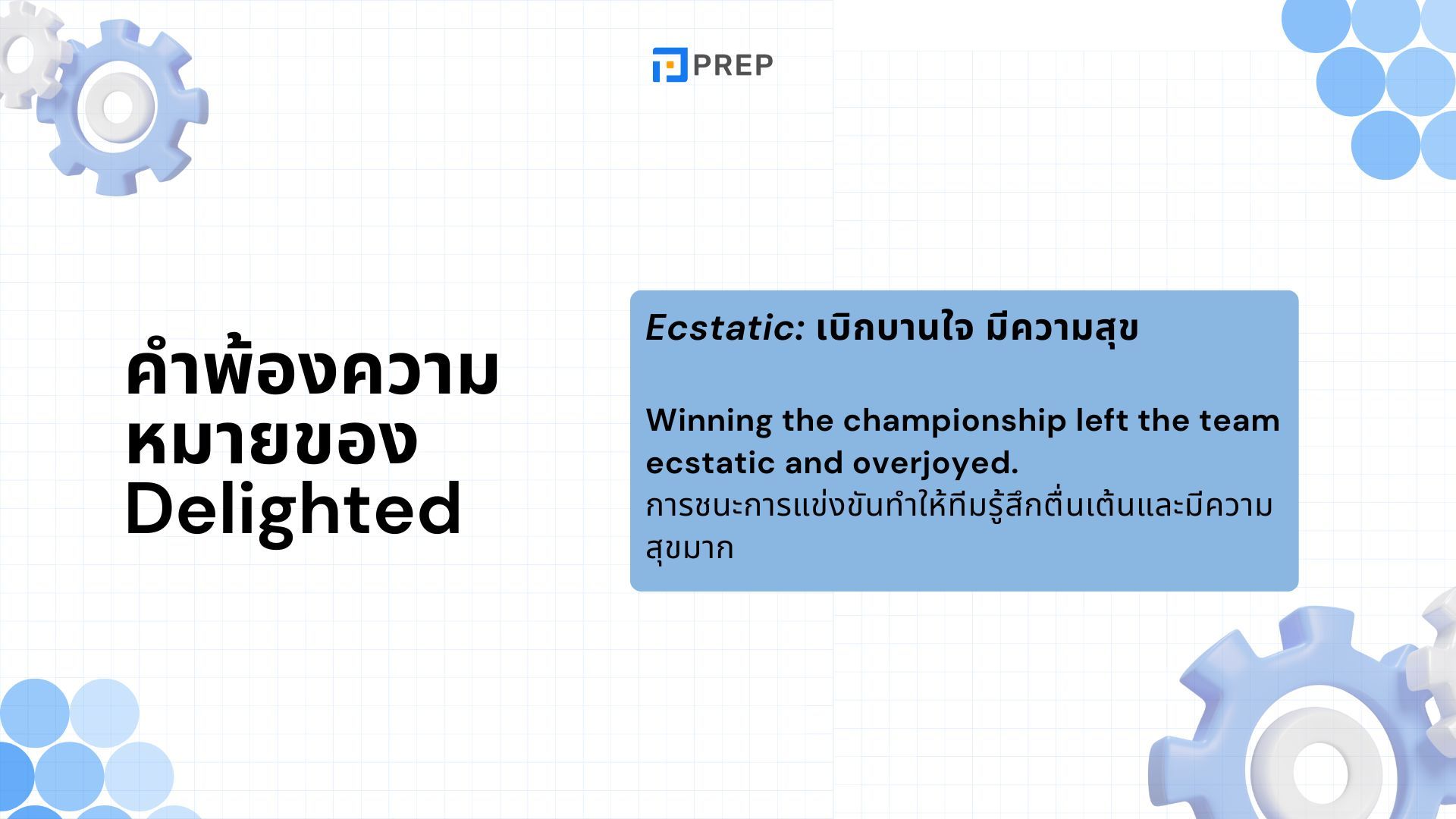 PREP

คำพ้องความหมายของ Delighted

Ecstatic: เบิกบานใจ มีความสุข

Winning the championship left the team ecstatic and overjoyed.
การชนะการแข่งขันทำให้ทีมรู้สึกตื่นเต้นและมีความสุขมาก